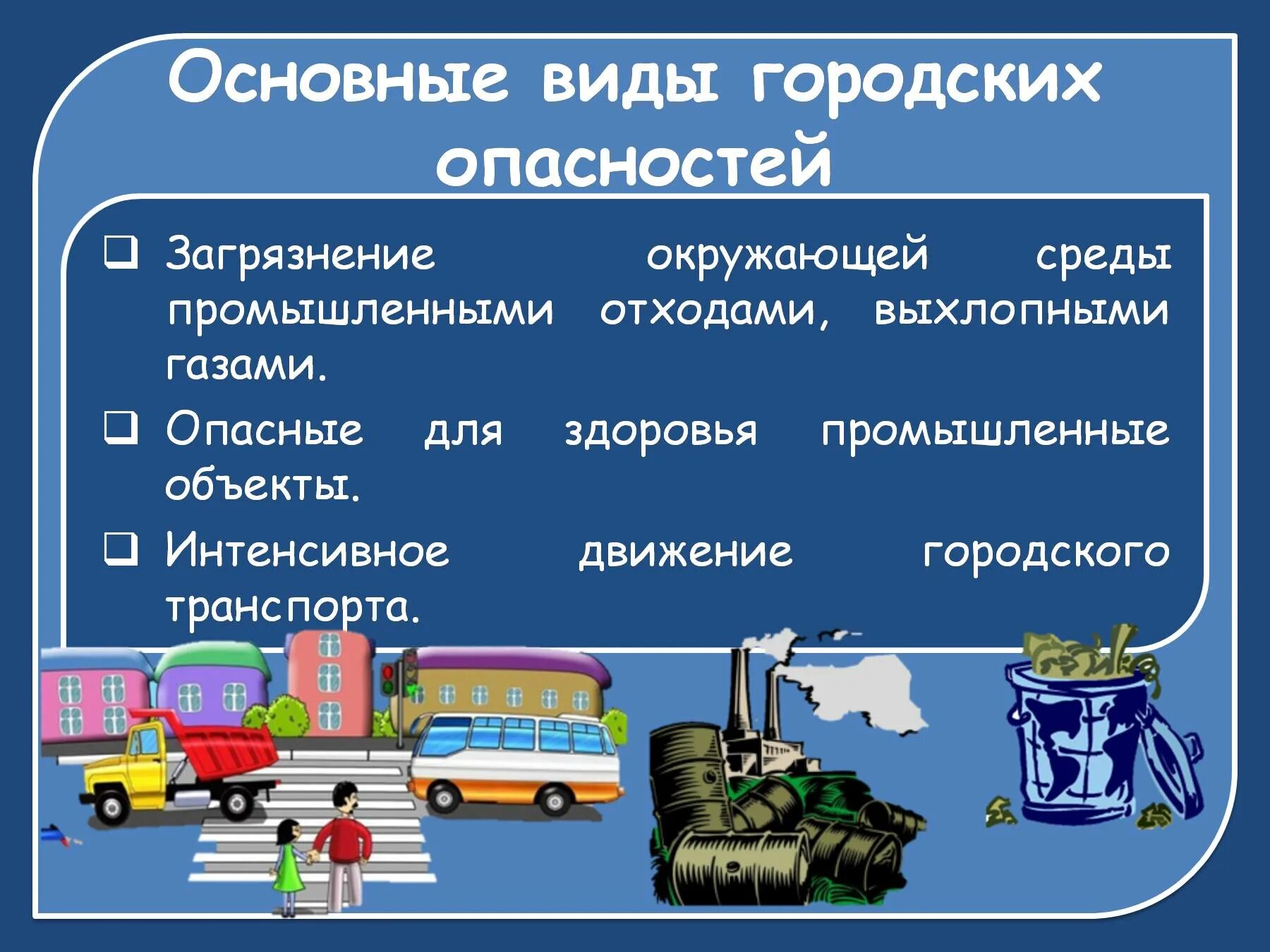 Основные виды городских опасностей

❑ Загрязнение окружающей среды промышленными отходами, выхлопными газами.

❑ Опасные для здоровья промышленные объекты.

❑ Интенсивное движение городского транспорта.